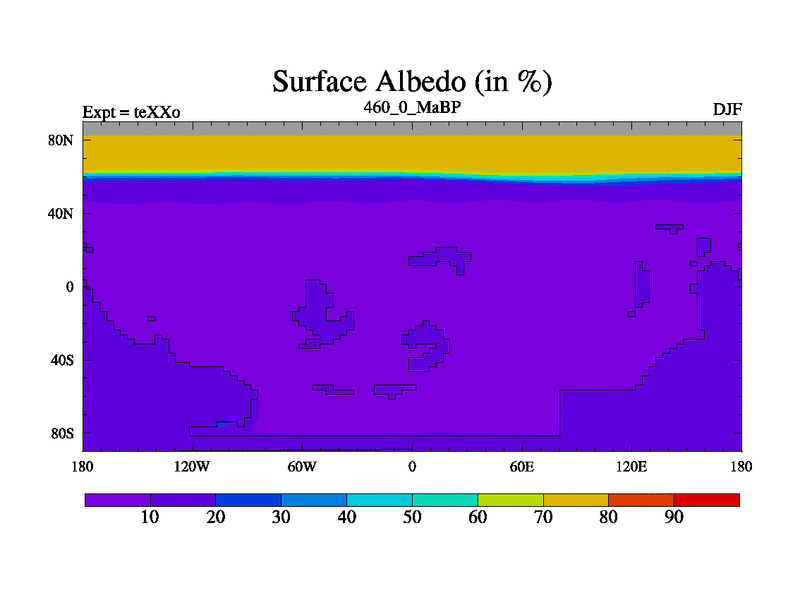 Surface Albedo (in %)

Expt = teXXo

460_0_MaBP

DJF

80N

40N

0

40S

80S

180

120W

60W

0

60E

120E

180

10

20

30

40

50

60

70

80

90